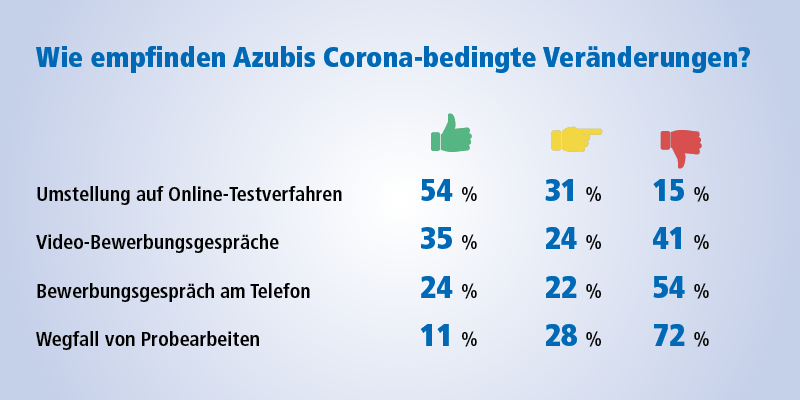 Wie empfinden Azubis Corona-bedingte Veränderungen?

| | | | |
|---|---|---|---|
| Umstellung auf Online-Testverfahren | 54 % | 31 % | 15 % |
| Video-Bewerbungsgespräche | 35 % | 24 % | 41 % |
| Bewerbungsgespräch am Telefon | 24 % | 22 % | 54 % |
| Wegfall von Probearbeiten | 11 % | 28 % | 72 % |